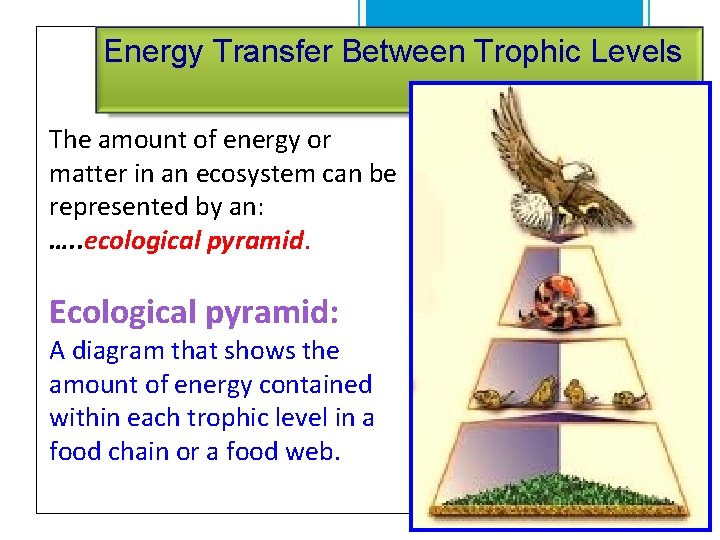 Energy Transfer Between Trophic Levels

The amount of energy or matter in an ecosystem can be represented by an:
…..ecological pyramid.

Ecological pyramid:
A diagram that shows the amount of energy contained within each trophic level in a food chain or a food web.